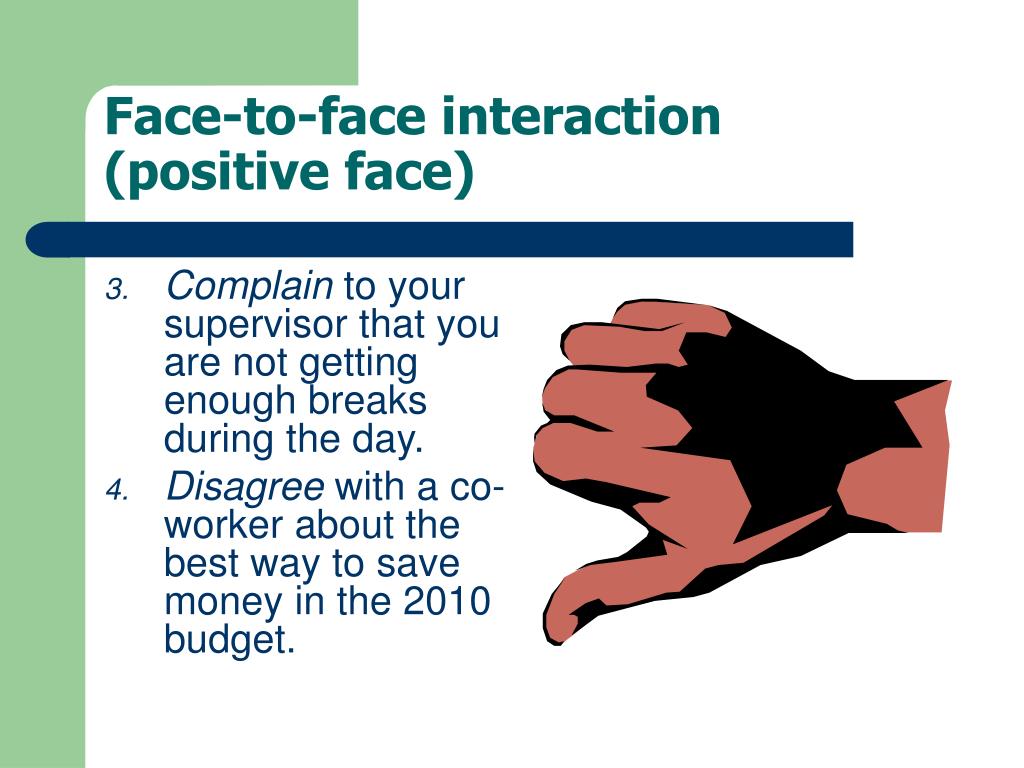 Face-to-face interaction (positive face)

3. Complain to your supervisor that you are not getting enough breaks during the day.
4. Disagree with a co-worker about the best way to save money in the 2010 budget.